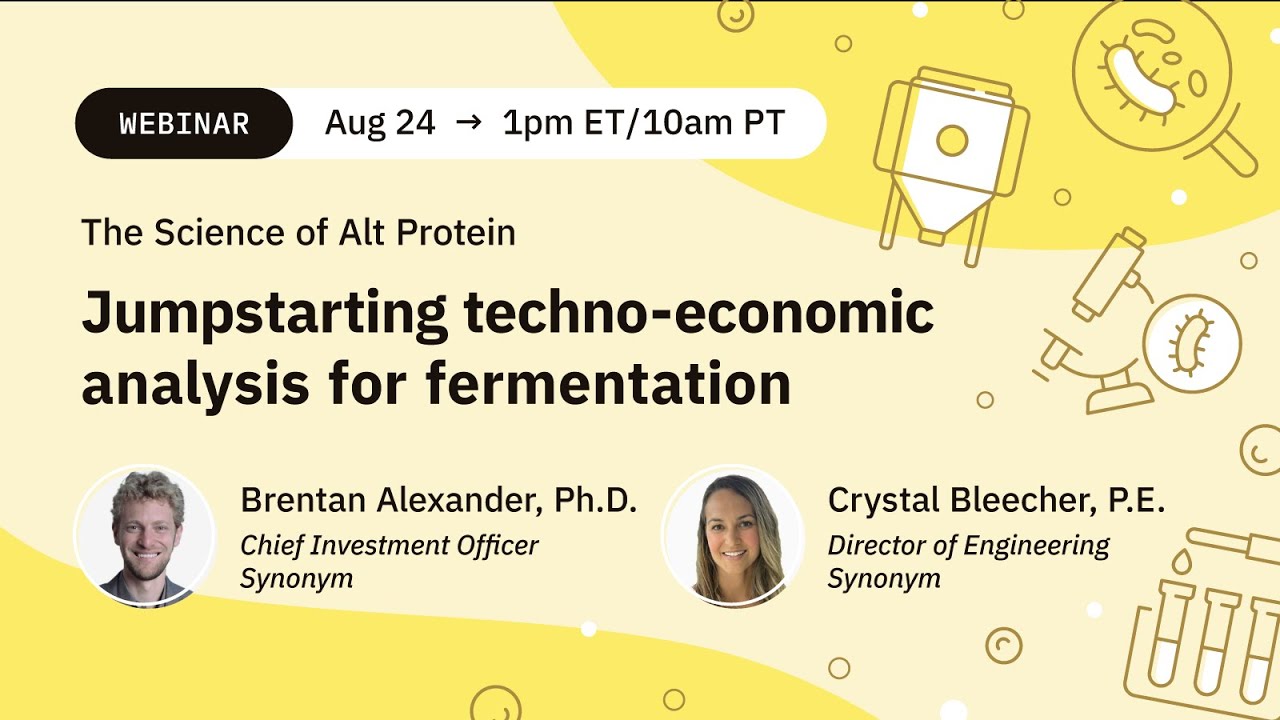 WEBINAR Aug 24 → 1pm ET/10am PT

The Science of Alt Protein

Jumpstarting techno-economic analysis for fermentation

Brentan Alexander, Ph.D.
Chief Investment Officer
Synonym

Crystal Bleecher, P.E.
Director of Engineering
Synonym